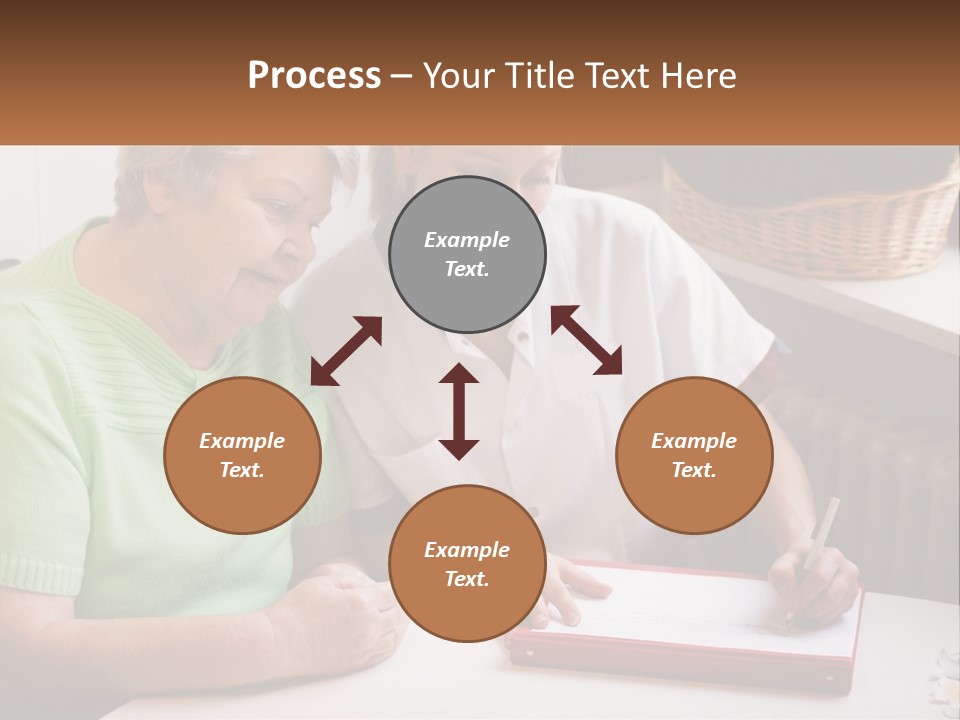 Process – Your Title Text Here

Example Text.

Example Text.

Example Text.

Example Text.